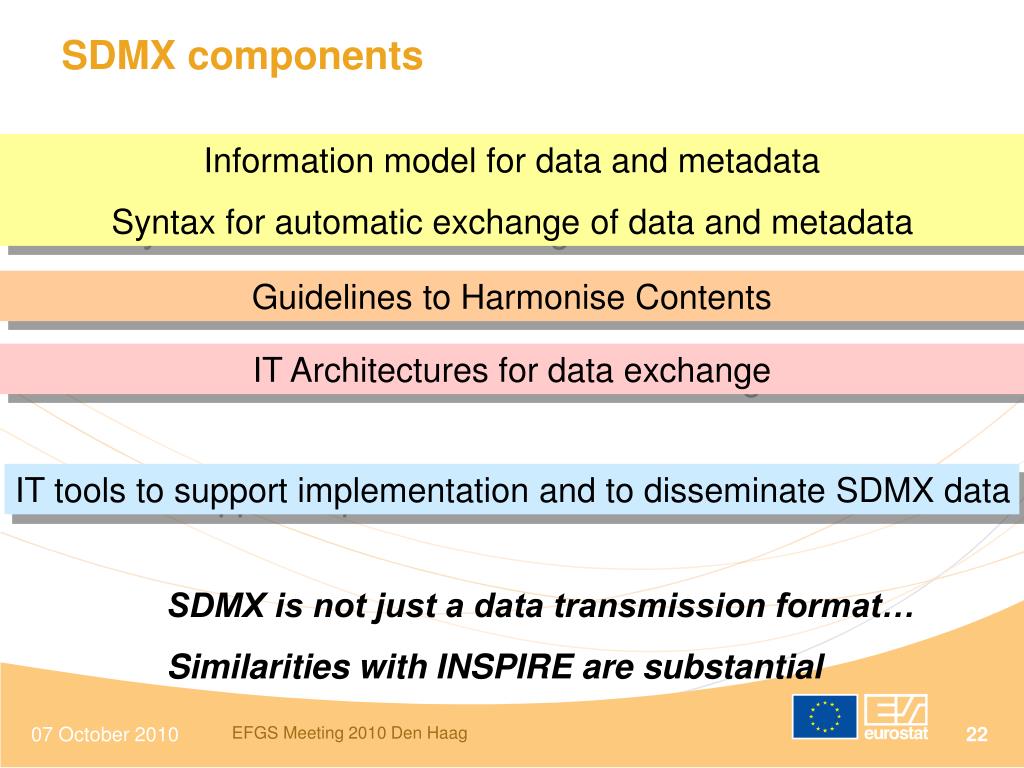 SDMX components

Information model for data and metadata

Syntax for automatic exchange of data and metadata

Guidelines to Harmonise Contents

IT Architectures for data exchange

IT tools to support implementation and to disseminate SDMX data

SDMX is not just a data transmission format…

Similarities with INSPIRE are substantial

07 October 2010

EFGS Meeting 2010 Den Haag

eurostat

22